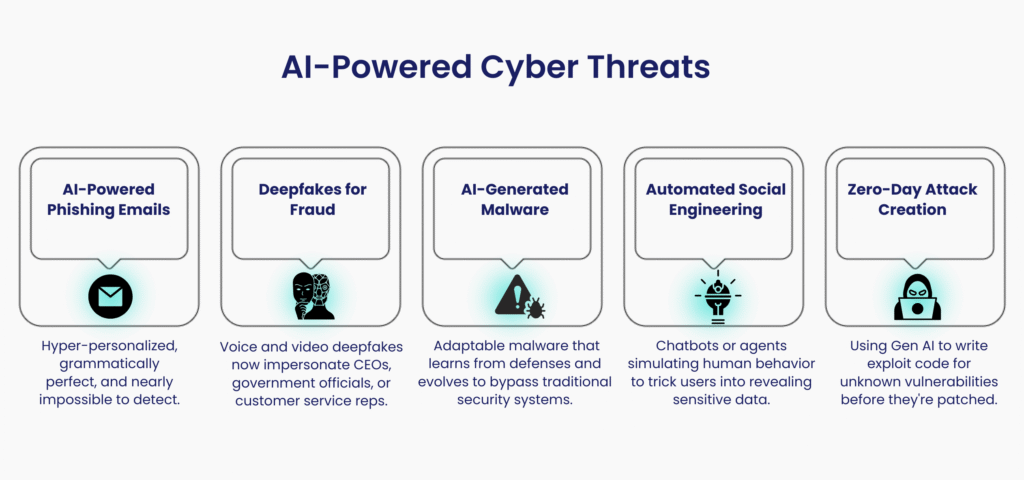 AI-Powered Cyber Threats

AI-Powered Phishing Emails

Hyper-personalized, grammatically perfect, and nearly impossible to detect.

Deepfakes for Fraud

Voice and video deepfakes now impersonate CEOs, government officials, or customer service reps.

AI-Generated Malware

Adaptable malware that learns from defenses and evolves to bypass traditional security systems.

Automated Social Engineering

Chatbots or agents simulating human behavior to trick users into revealing sensitive data.

Zero-Day Attack Creation

Using Gen AI to write exploit code for unknown vulnerabilities before they're patched.